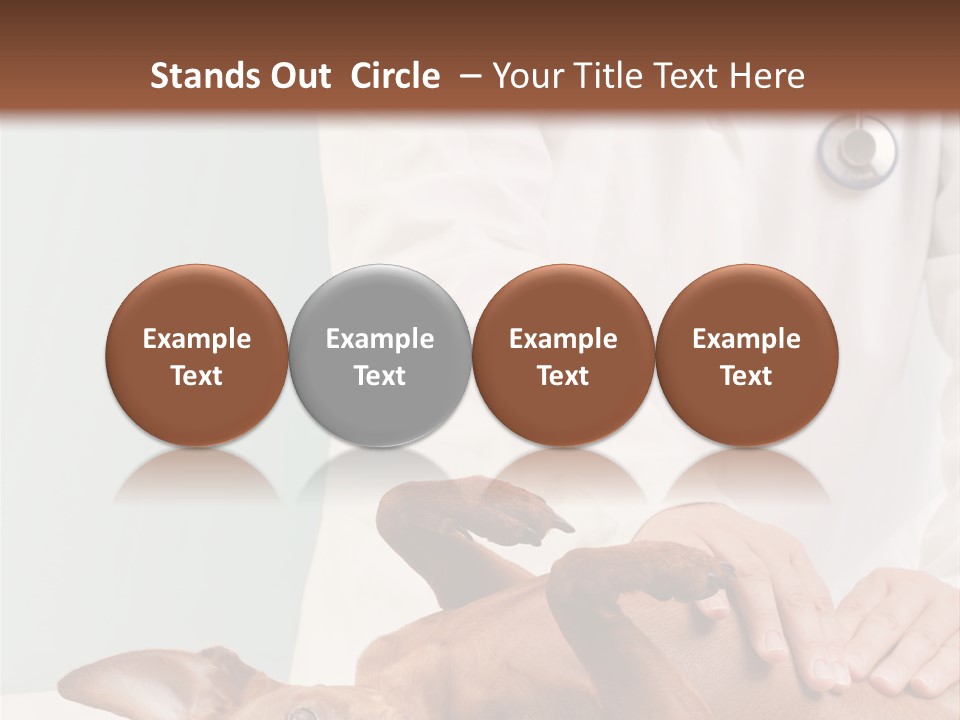 Stands Out Circle – Your Title Text Here

Example Text

Example Text

Example Text

Example Text